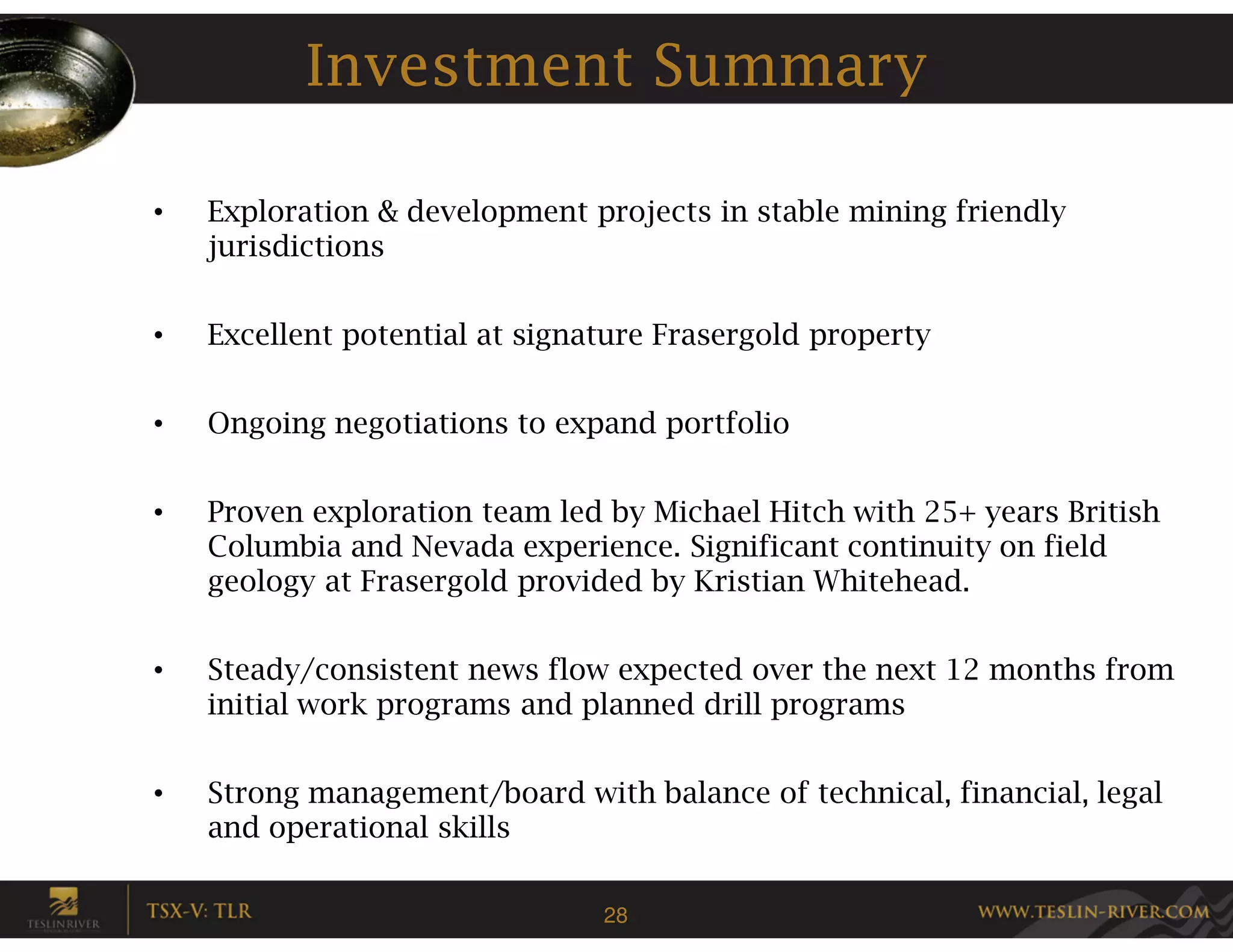 Investment Summary

• Exploration & development projects in stable mining friendly jurisdictions

• Excellent potential at signature Frasergold property

• Ongoing negotiations to expand portfolio

• Proven exploration team led by Michael Hitch with 25+ years British Columbia and Nevada experience. Significant continuity on field geology at Frasergold provided by Kristian Whitehead.

• Steady/consistent news flow expected over the next 12 months from initial work programs and planned drill programs

• Strong management/board with balance of technical, financial, legal and operational skills

TESLINRIVER

TSX-V: TLR

28

WWW.TESLIN-RIVER.COM